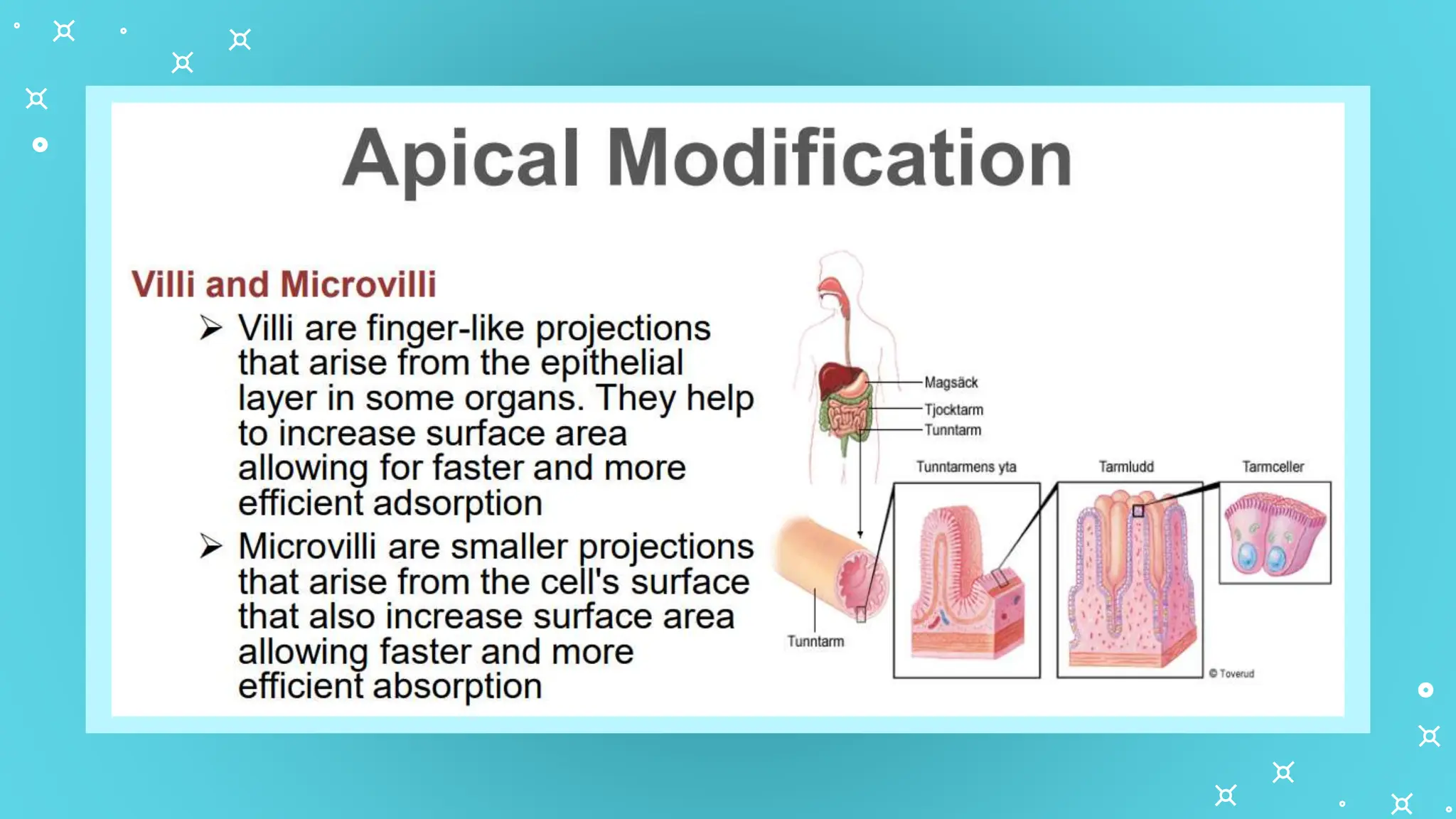 Apical Modification

Villi and Microvilli

➢ Villi are finger-like projections that arise from the epithelial layer in some organs. They help to increase surface area allowing for faster and more efficient adsorption

➢ Microvilli are smaller projections that arise from the cell's surface that also increase surface area allowing faster and more efficient absorption

Magsäck
Tjocktarm
Tunntarm
Tunntarmens yta
Tarmludd
Tarmceller
Tunntarm
© Toverud